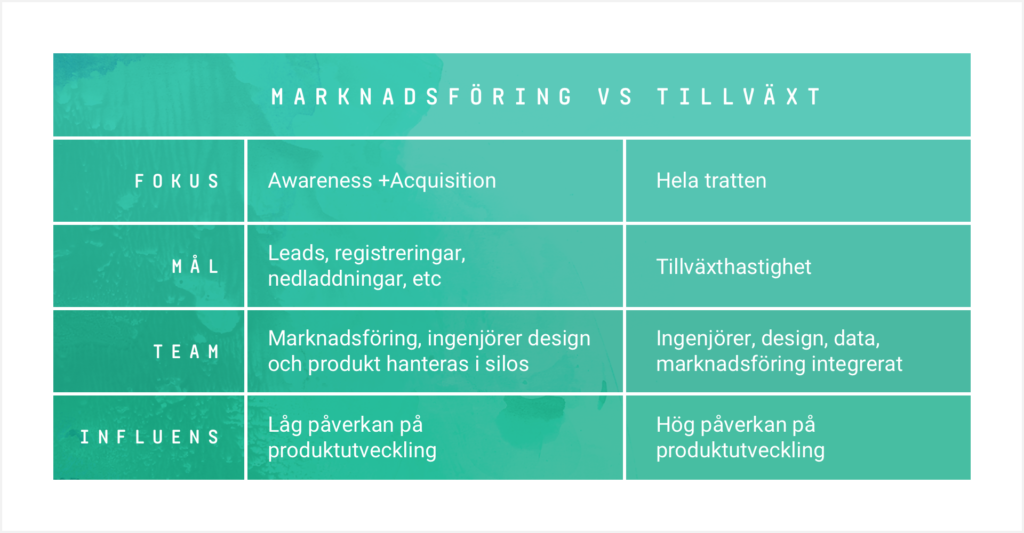 MARKNADSFÖRING VS TILLVÄXT

| | | |
|---|---|---|
| FOKUS | Awareness +Acquisition | Hela tratten |
| MÅL | Leads, registreringar, nedladdningar, etc | Tillväxthastighet |
| TEAM | Marknadsföring, ingenjörer design och produkt hanteras i silos | Ingenjörer, design, data, marknadsföring integrerat |
| INFLUENS | Låg påverkan på produktutveckling | Hög påverkan på produktutveckling |